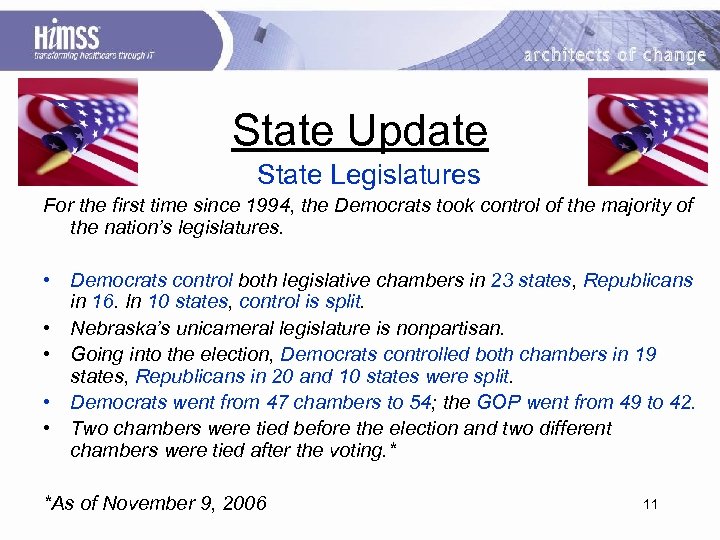 HIMSS
transforming healthcare through IT

architects of change

State Update

State Legislatures

For the first time since 1994, the Democrats took control of the majority of the nation's legislatures.

• Democrats control both legislative chambers in 23 states, Republicans in 16. In 10 states, control is split.
• Nebraska's unicameral legislature is nonpartisan.
• Going into the election, Democrats controlled both chambers in 19 states, Republicans in 20 and 10 states were split.
• Democrats went from 47 chambers to 54; the GOP went from 49 to 42.
• Two chambers were tied before the election and two different chambers were tied after the voting.*

*As of November 9, 2006

11